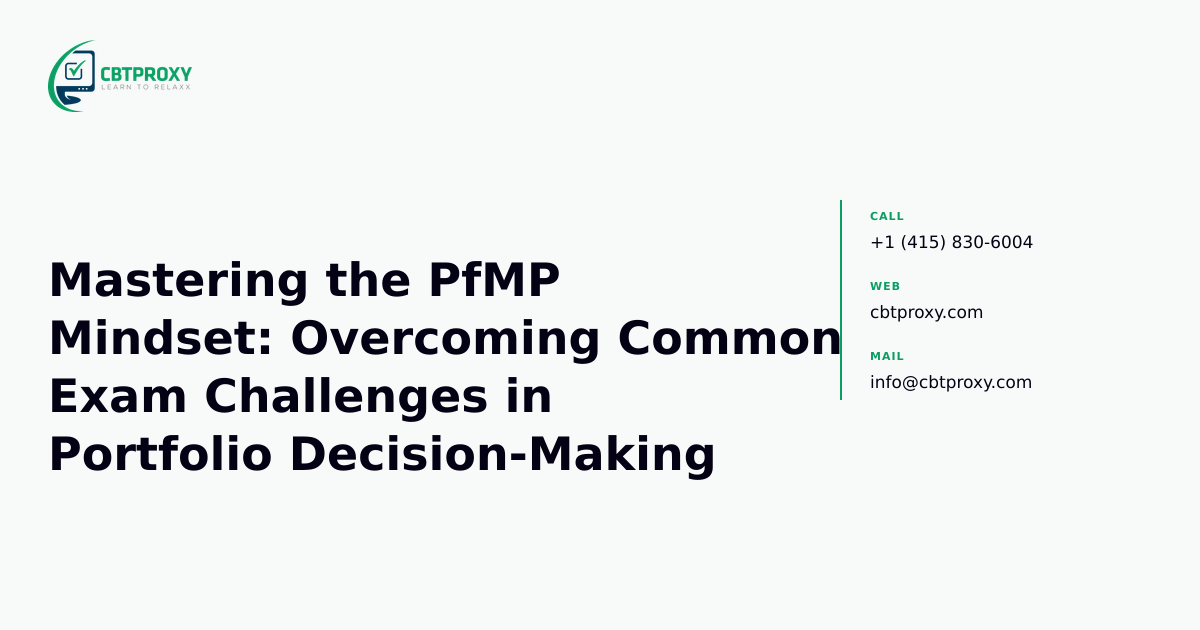 CBTPROXY
LEARN TO RELAXX

Mastering the PfMP Mindset: Overcoming Common Exam Challenges in Portfolio Decision-Making

CALL
+1 (415) 830-6004

WEB
cbtproxy.com

MAIL
info@cbtproxy.com